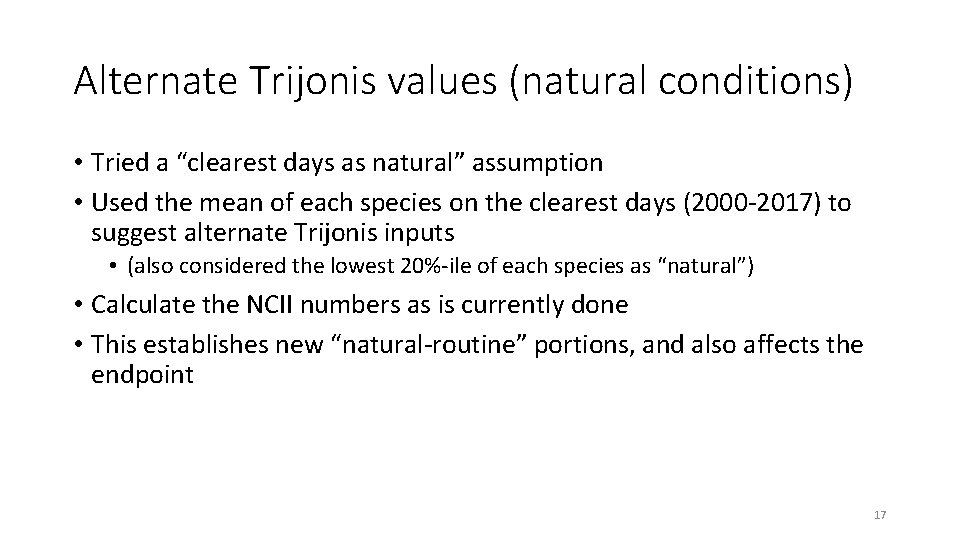 Alternate Trijonis values (natural conditions)

• Tried a “clearest days as natural” assumption

• Used the mean of each species on the clearest days (2000-2017) to suggest alternate Trijonis inputs

• (also considered the lowest 20%-ile of each species as “natural”)

• Calculate the NCII numbers as is currently done

• This establishes new “natural-routine” portions, and also affects the endpoint

17